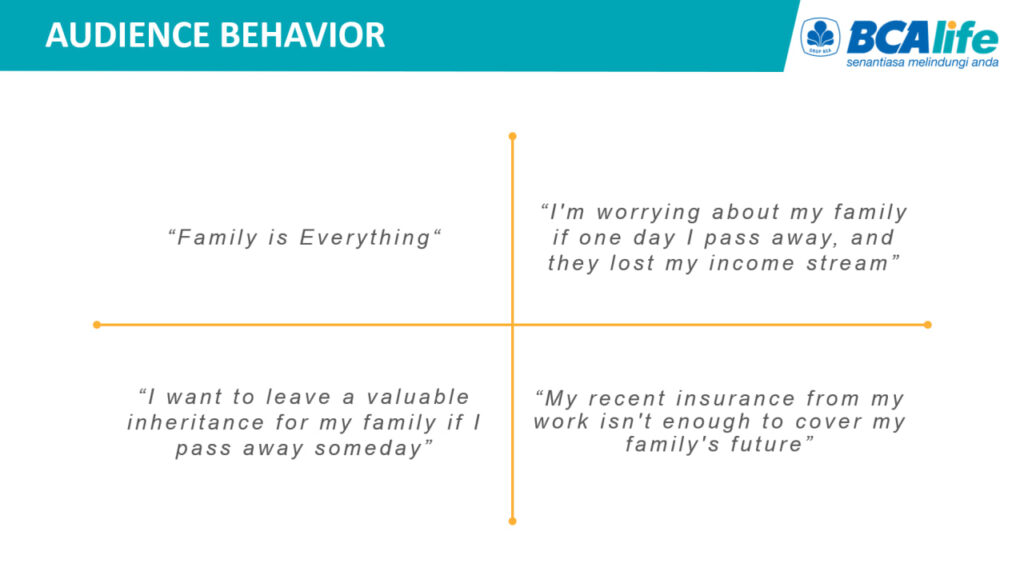 AUDIENCE BEHAVIOR

GRUP BCA
BCAlife
senantiasa melindungi anda

“Family is Everything“

“I'm worrying about my family if one day I pass away, and they lost my income stream”

“I want to leave a valuable inheritance for my family if I pass away someday”

“My recent insurance from my work isn't enough to cover my family's future”